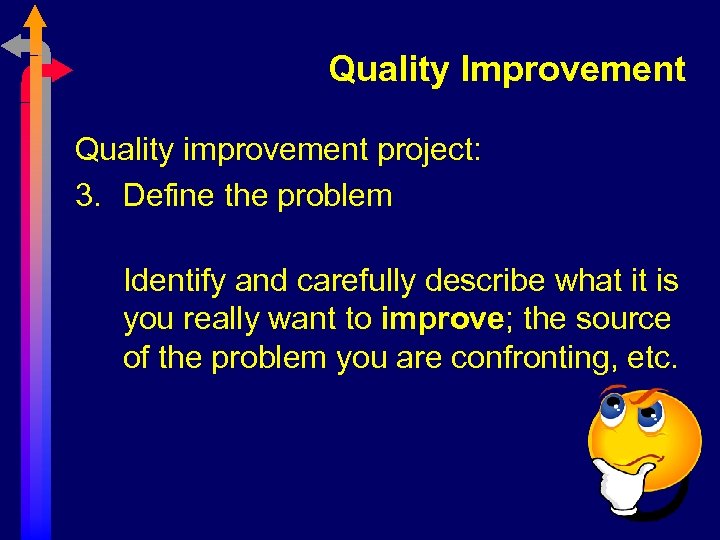 Quality Improvement

Quality improvement project:

3. Define the problem

Identify and carefully describe what it is you really want to improve; the source of the problem you are confronting, etc.